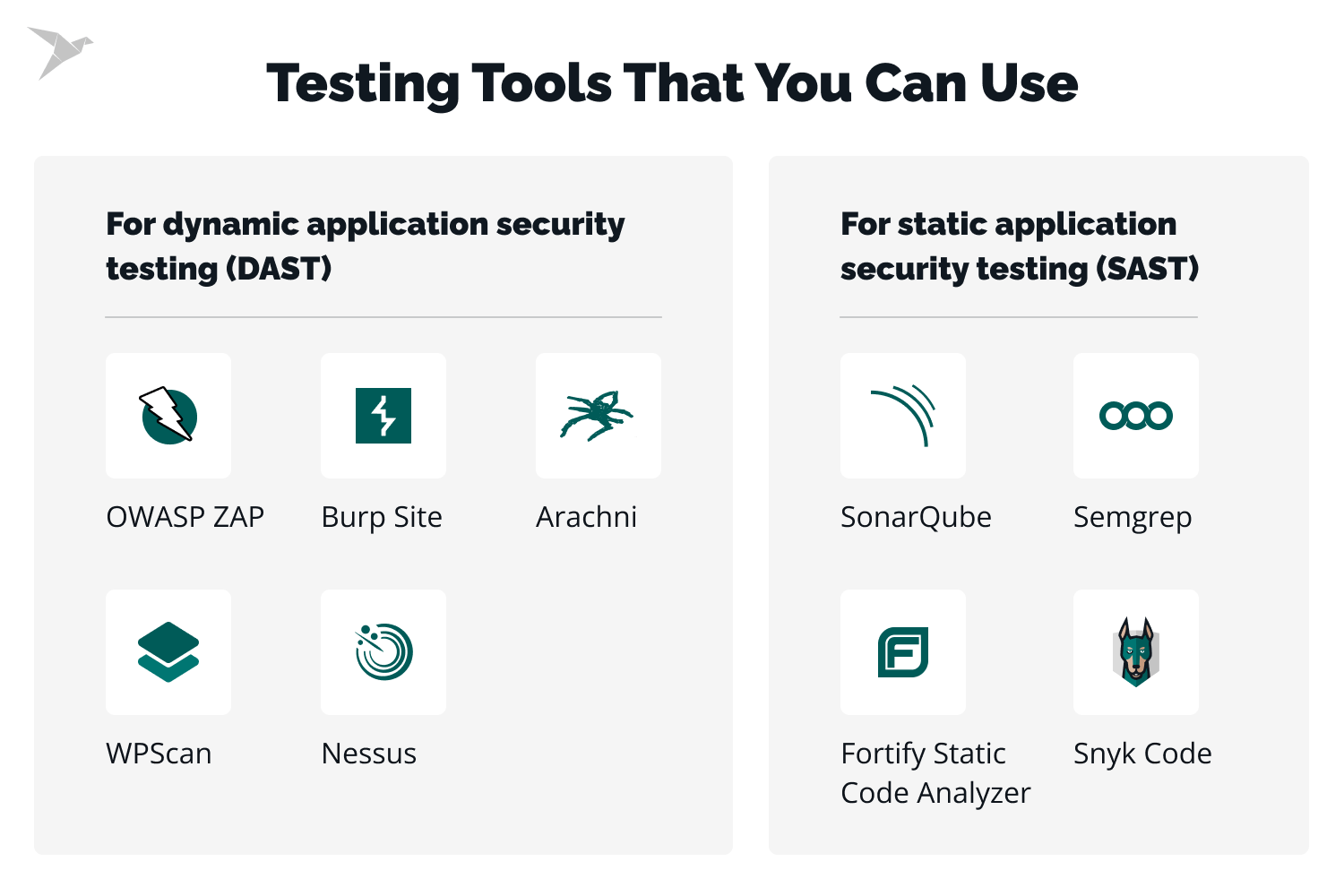 Testing Tools That You Can Use

For dynamic application security testing (DAST)

OWASP ZAP

Burp Site

Arachni

WPScan

Nessus

For static application security testing (SAST)

SonarQube

Semgrep

Fortify Static Code Analyzer

Snyk Code